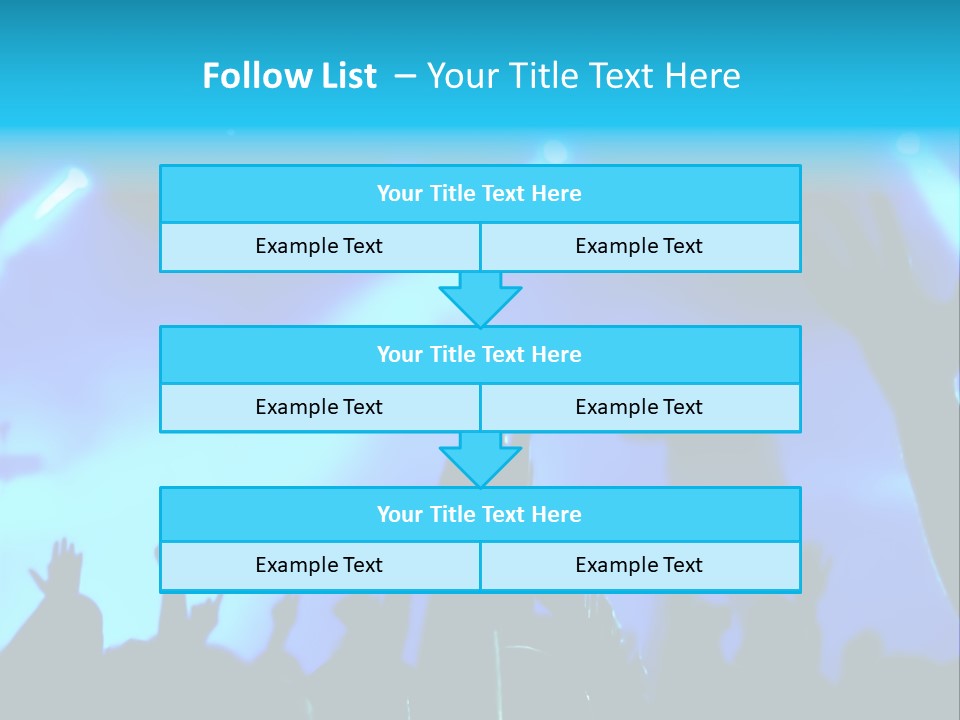 Follow List – Your Title Text Here

Your Title Text Here

Example Text

Example Text

Your Title Text Here

Example Text

Example Text

Your Title Text Here

Example Text

Example Text